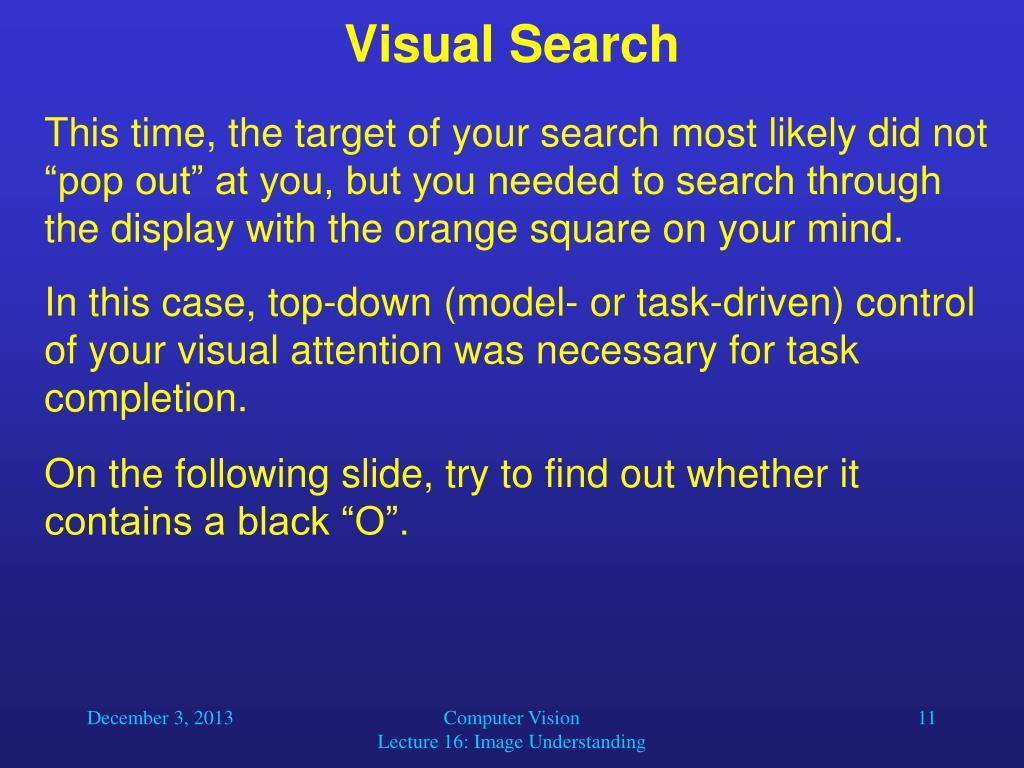 Visual Search

This time, the target of your search most likely did not “pop out” at you, but you needed to search through the display with the orange square on your mind.

In this case, top-down (model- or task-driven) control of your visual attention was necessary for task completion.

On the following slide, try to find out whether it contains a black “O”.

December 3, 2013

Computer Vision
Lecture 16: Image Understanding

11